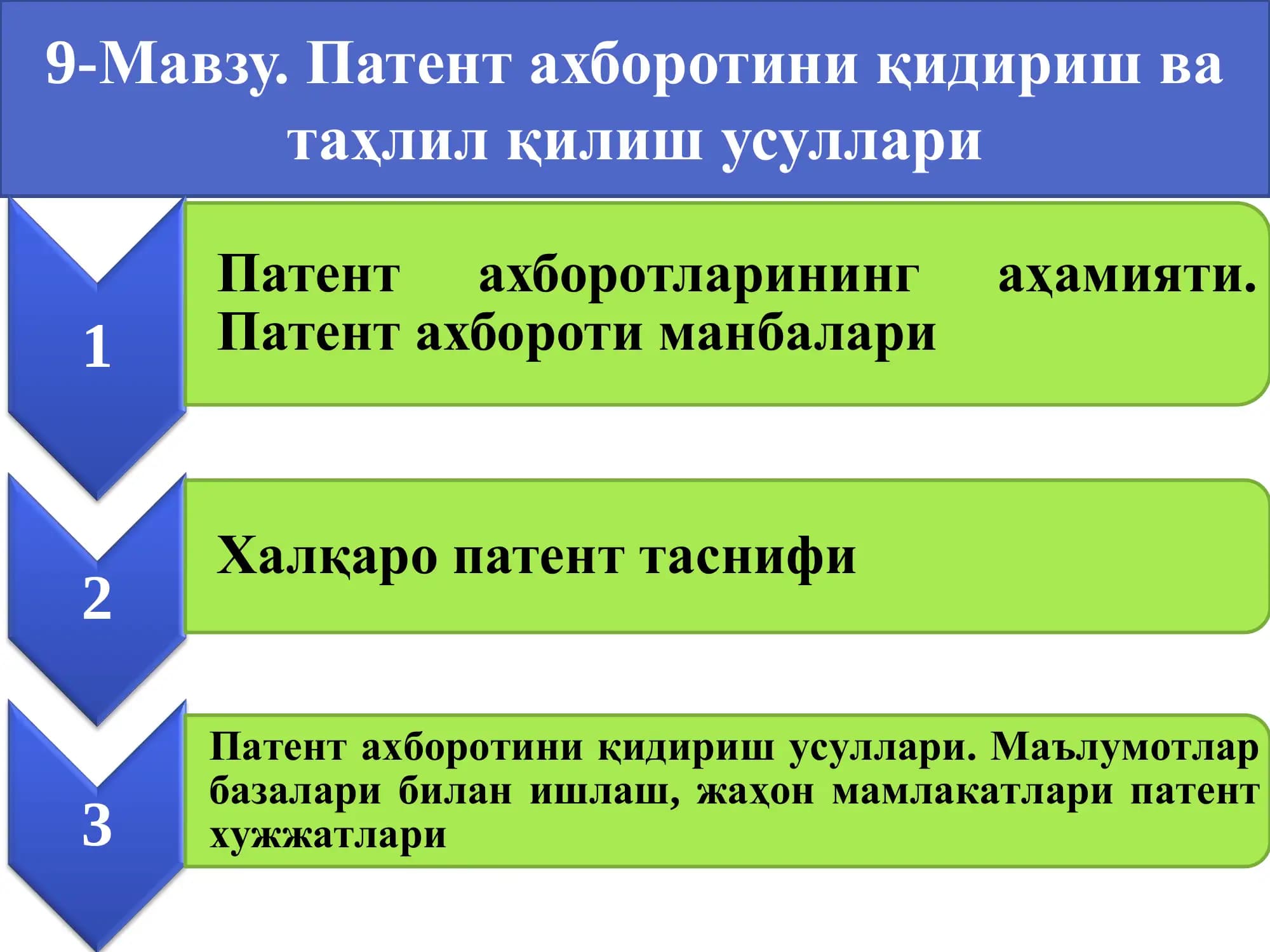 9-Мавзу. Патент ахборотини қидириш ва таҳлил қилиш усуллари

1

Патент ахборотларининг аҳамияти. Патент ахбороти манбалари

2

Халқаро патент таснифи

3

Патент ахборотини қидириш усуллари. Маълумотлар базалари билан ишлаш, жаҳон мамлакатлари патент хужжатлари